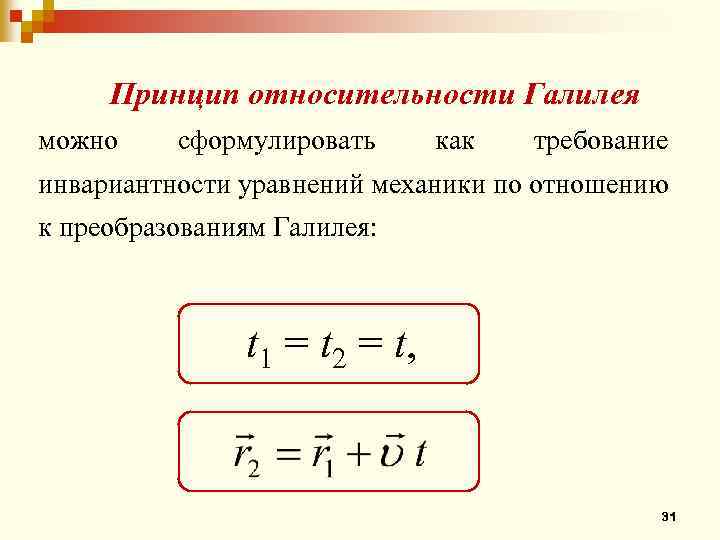 Принцип относительности Галилея можно сформулировать как требование инвариантности уравнений механики по отношению к преобразованиям Галилея:

$t_1 = t_2 = t,$

$\vec{r}_2 = \vec{r}_1 + \vec{\upsilon}\, t$

31